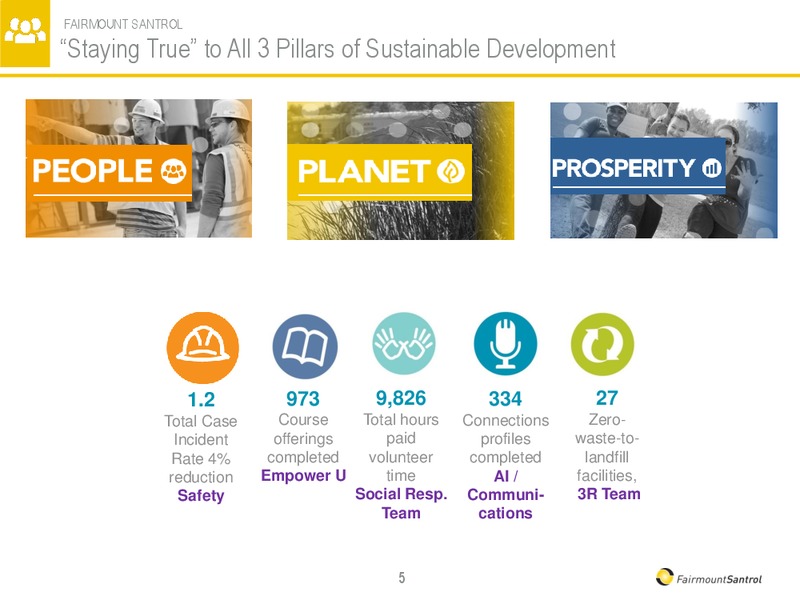 FAIRMOUNT SANTROL
“Staying True” to All 3 Pillars of Sustainable Development

PEOPLE

PLANET

PROSPERITY

1.2
Total Case Incident Rate 4% reduction
Safety

973
Course offerings completed
Empower U

9,826
Total hours paid volunteer time
Social Resp. Team

334
Connections profiles completed
AI / Communications

27
Zero-waste-to-landfill facilities,
3R Team

5

FairmountSantrol